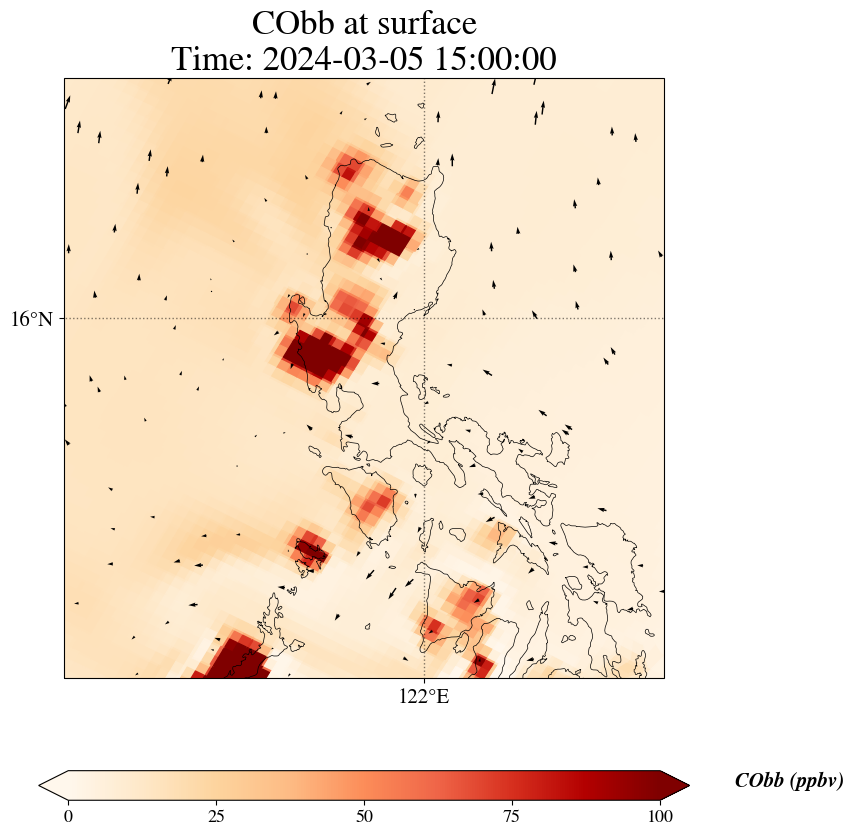 CObb at surface
Time: 2024-03-05 15:00:00

16°N

122°E

0
25
50
75
100

CObb (ppbv)